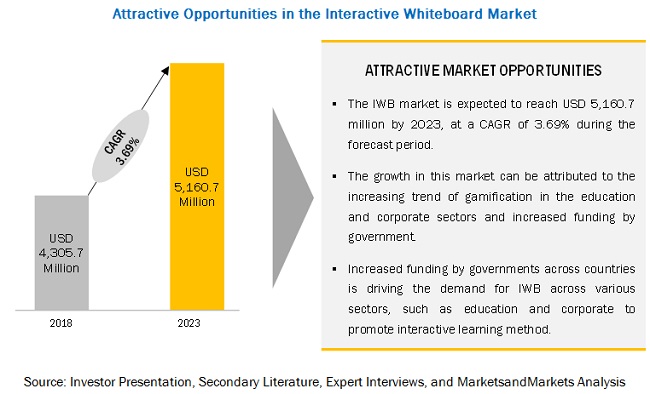 Attractive Opportunities in the Interactive Whiteboard Market

CAGR 3.69%

USD 4,305.7 Million

USD 5,160.7 Million

2018

2023

ATTRACTIVE MARKET OPPORTUNITIES

▪ The IWB market is expected to reach USD 5,160.7 million by 2023, at a CAGR of 3.69% during the forecast period.

▪ The growth in this market can be attributed to the increasing trend of gamification in the education and corporate sectors and increased funding by government.

▪ Increased funding by governments across countries is driving the demand for IWB across various sectors, such as education and corporate to promote interactive learning method.

Source: Investor Presentation, Secondary Literature, Expert Interviews, and MarketsandMarkets Analysis